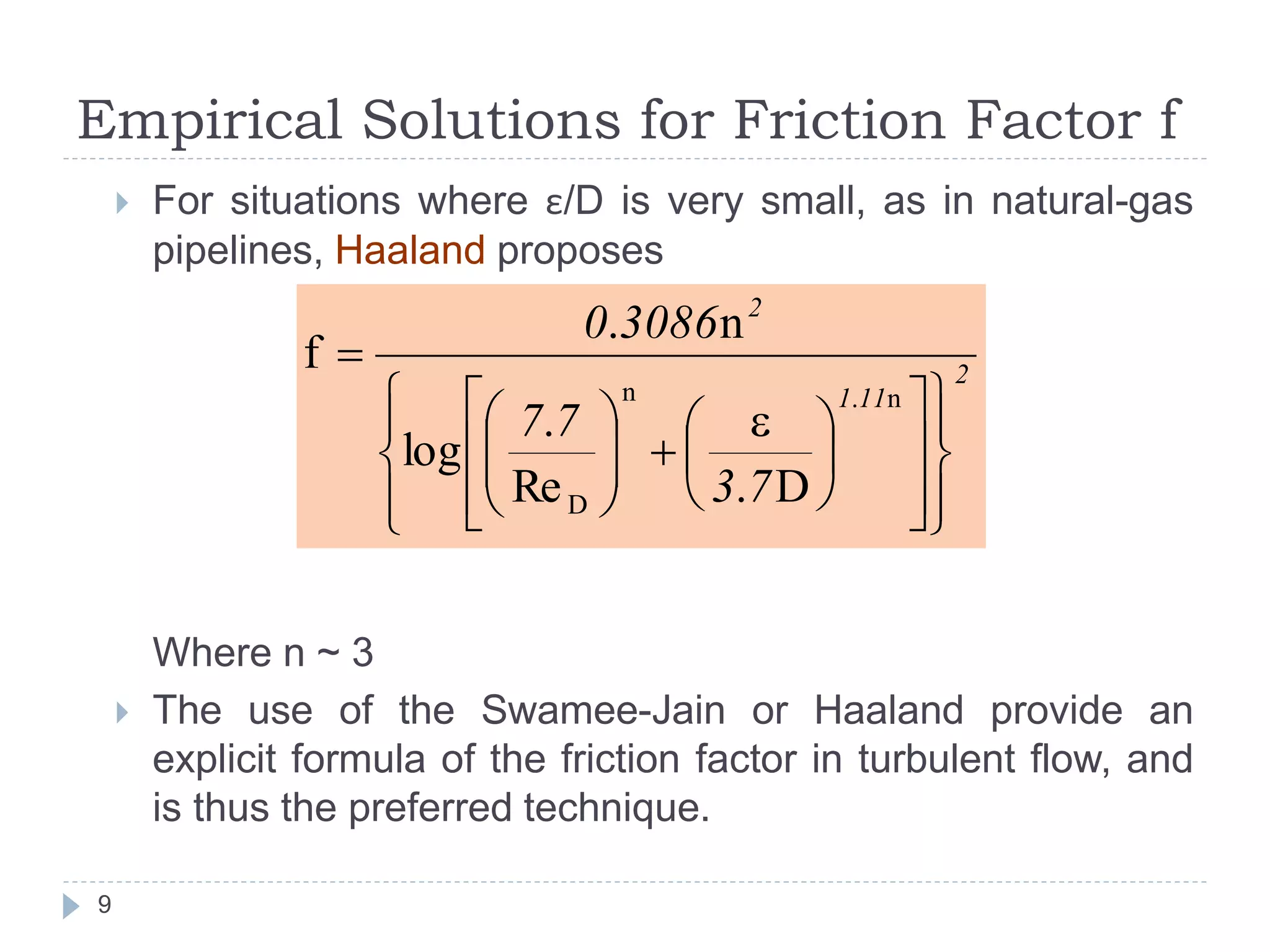 Empirical Solutions for Friction Factor f

For situations where ε/D is very small, as in natural-gas pipelines, Haaland proposes

$f = \frac{0.3086n^2}{\left\{\log\left[\left(\frac{7.7}{Re_D}\right)^n + \left(\frac{\varepsilon}{3.7D}\right)^{1.11n}\right]\right\}^2}$

Where n ~ 3

The use of the Swamee-Jain or Haaland provide an explicit formula of the friction factor in turbulent flow, and is thus the preferred technique.

9